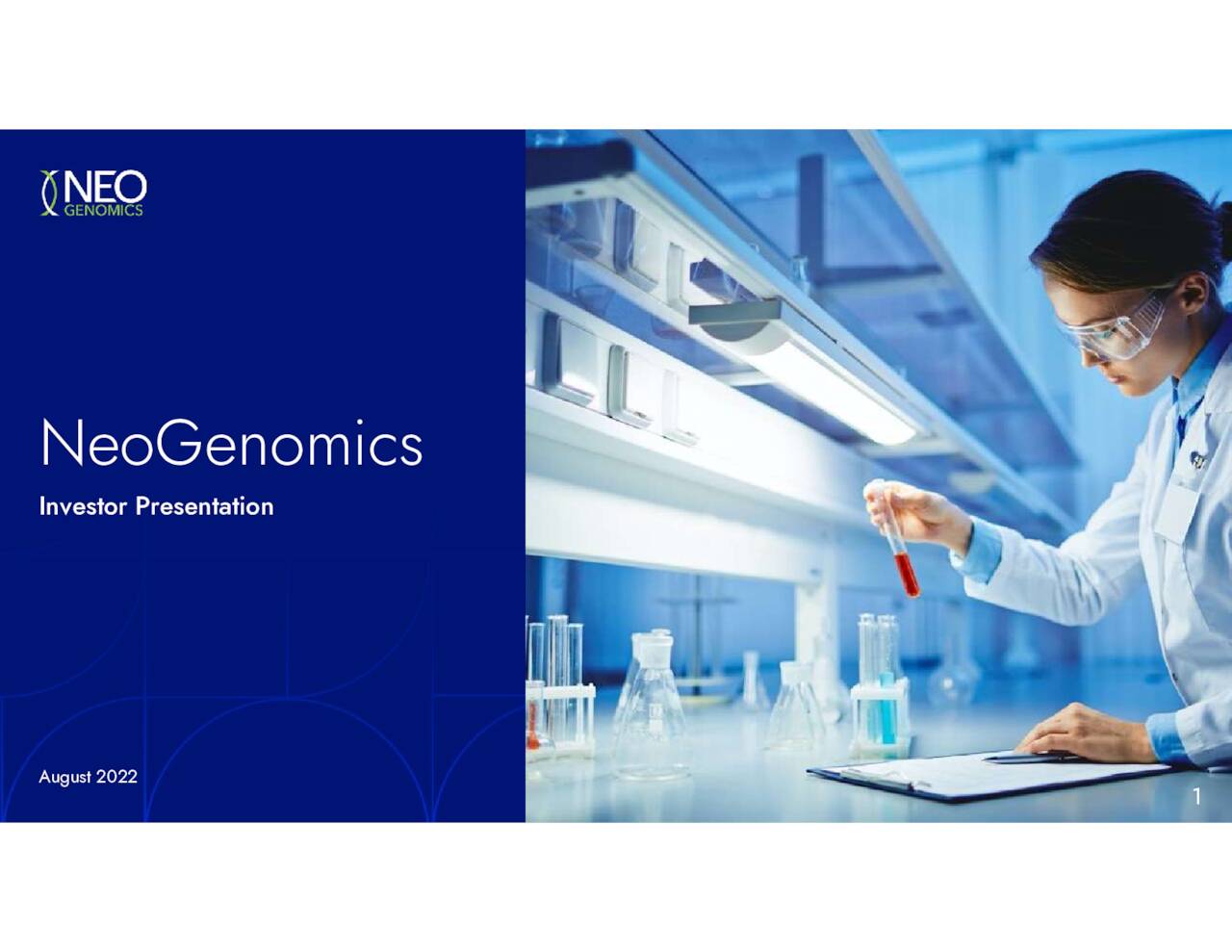 NEO GENOMICS

NeoGenomics

Investor Presentation

August 2022

1